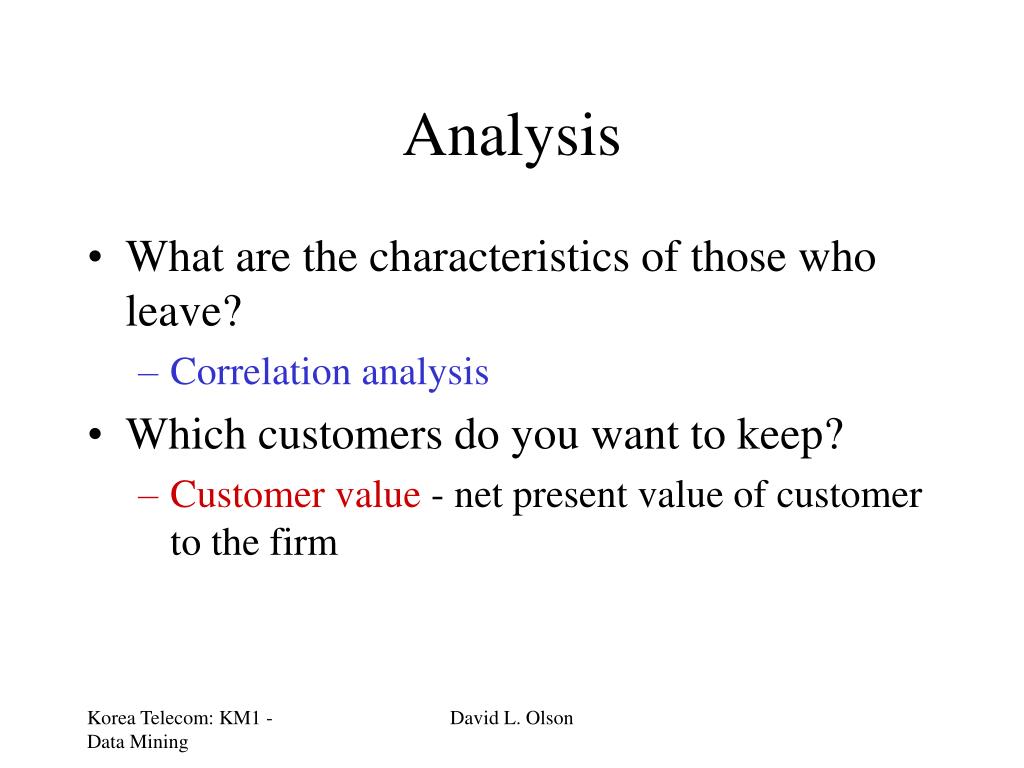 Analysis

• What are the characteristics of those who leave?
– Correlation analysis
• Which customers do you want to keep?
– Customer value - net present value of customer to the firm

Korea Telecom: KM1 - Data Mining

David L. Olson